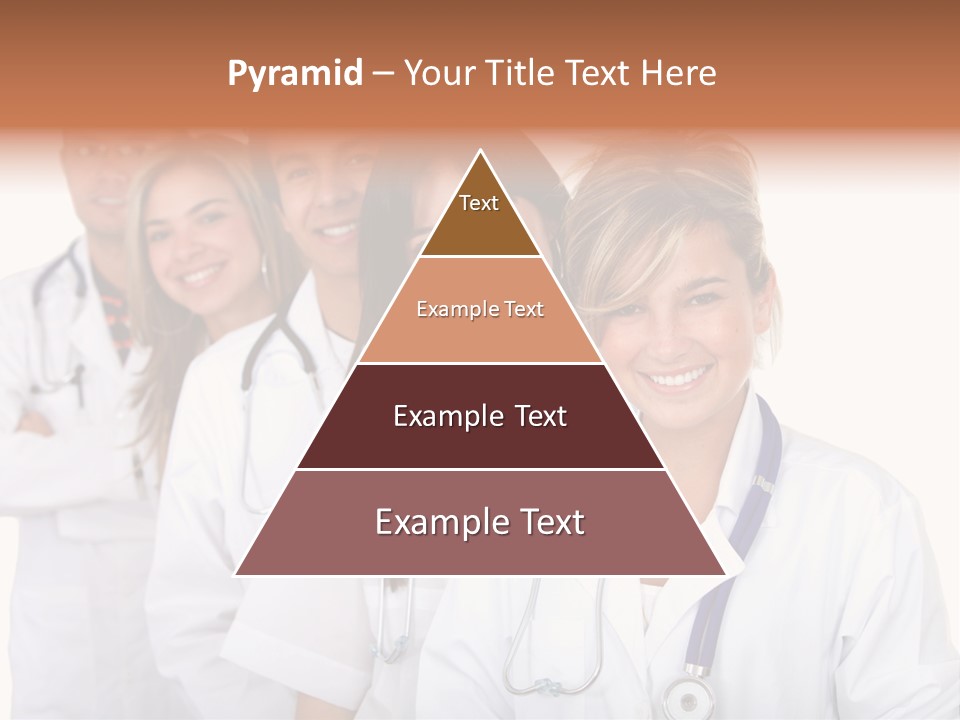 Pyramid – Your Title Text Here

Text

Example Text

Example Text

Example Text